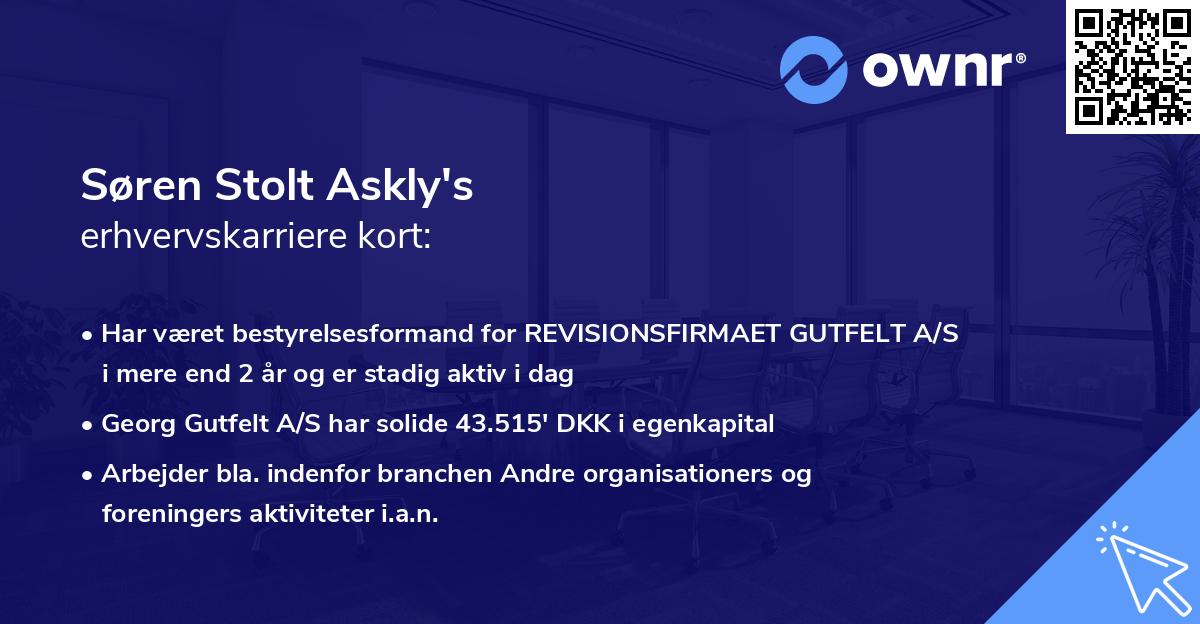 ownr®

Søren Stolt Askly's
erhvervskarriere kort:

• Har været bestyrelsesformand for REVISIONSFIRMAET GUTFELT A/S i mere end 2 år og er stadig aktiv i dag

• Georg Gutfelt A/S har solide 43.515' DKK i egenkapital

• Arbejder bla. indenfor branchen Andre organisationers og foreningers aktiviteter i.a.n.